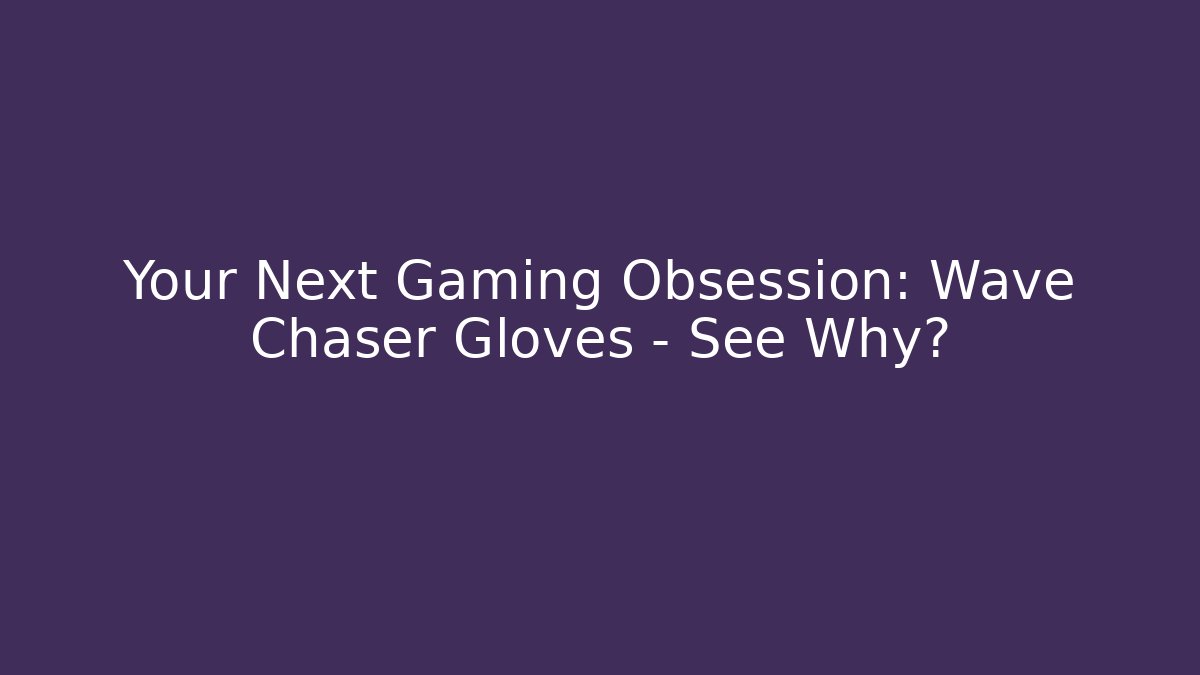 Your Next Gaming Obsession: Wave Chaser Gloves - See Why?